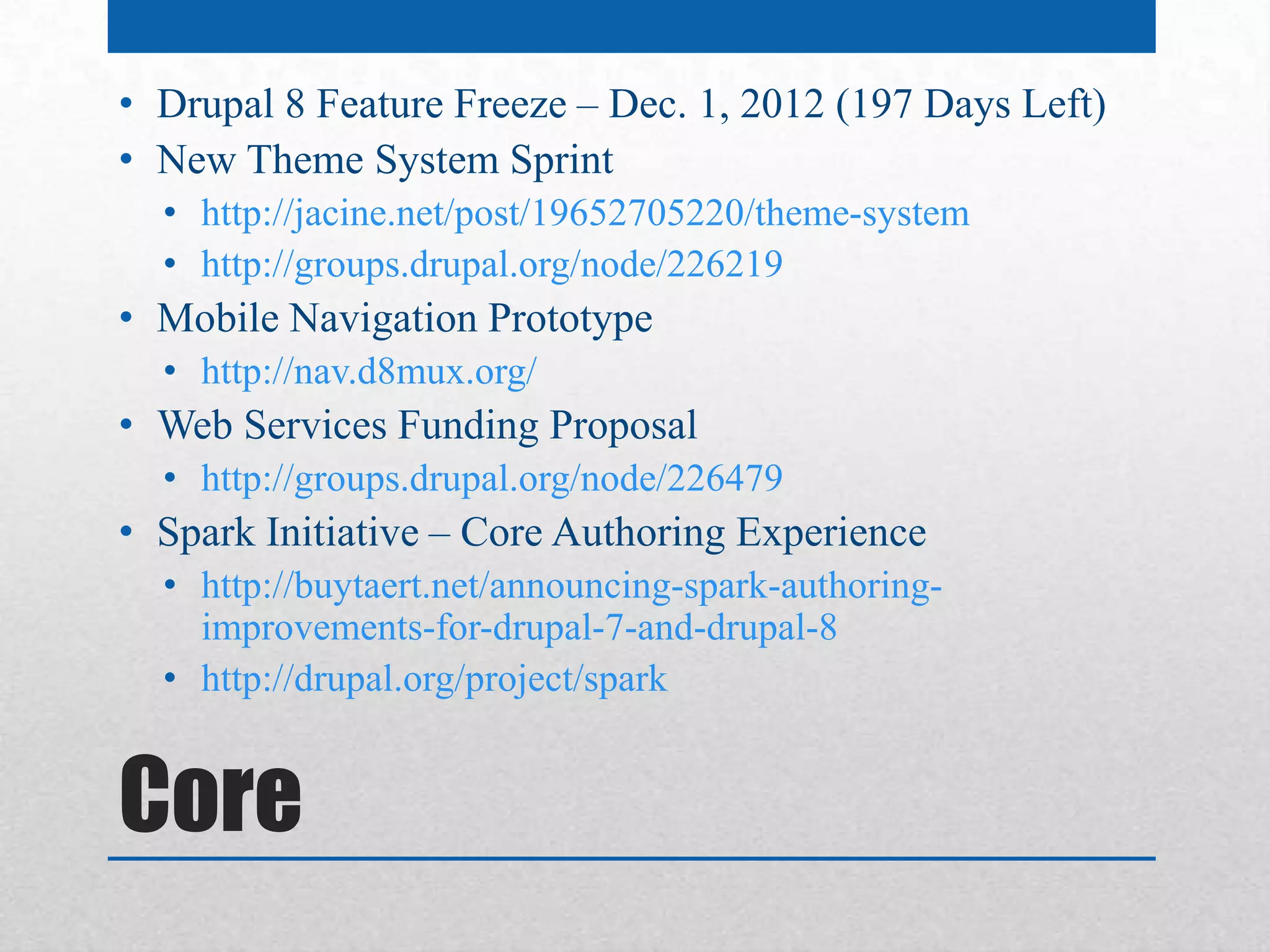 • Drupal 8 Feature Freeze – Dec. 1, 2012 (197 Days Left)
• New Theme System Sprint
  • http://jacine.net/post/19652705220/theme-system
  • http://groups.drupal.org/node/226219
• Mobile Navigation Prototype
  • http://nav.d8mux.org/
• Web Services Funding Proposal
  • http://groups.drupal.org/node/226479
• Spark Initiative – Core Authoring Experience
  • http://buytaert.net/announcing-spark-authoring-improvements-for-drupal-7-and-drupal-8
  • http://drupal.org/project/spark

Core